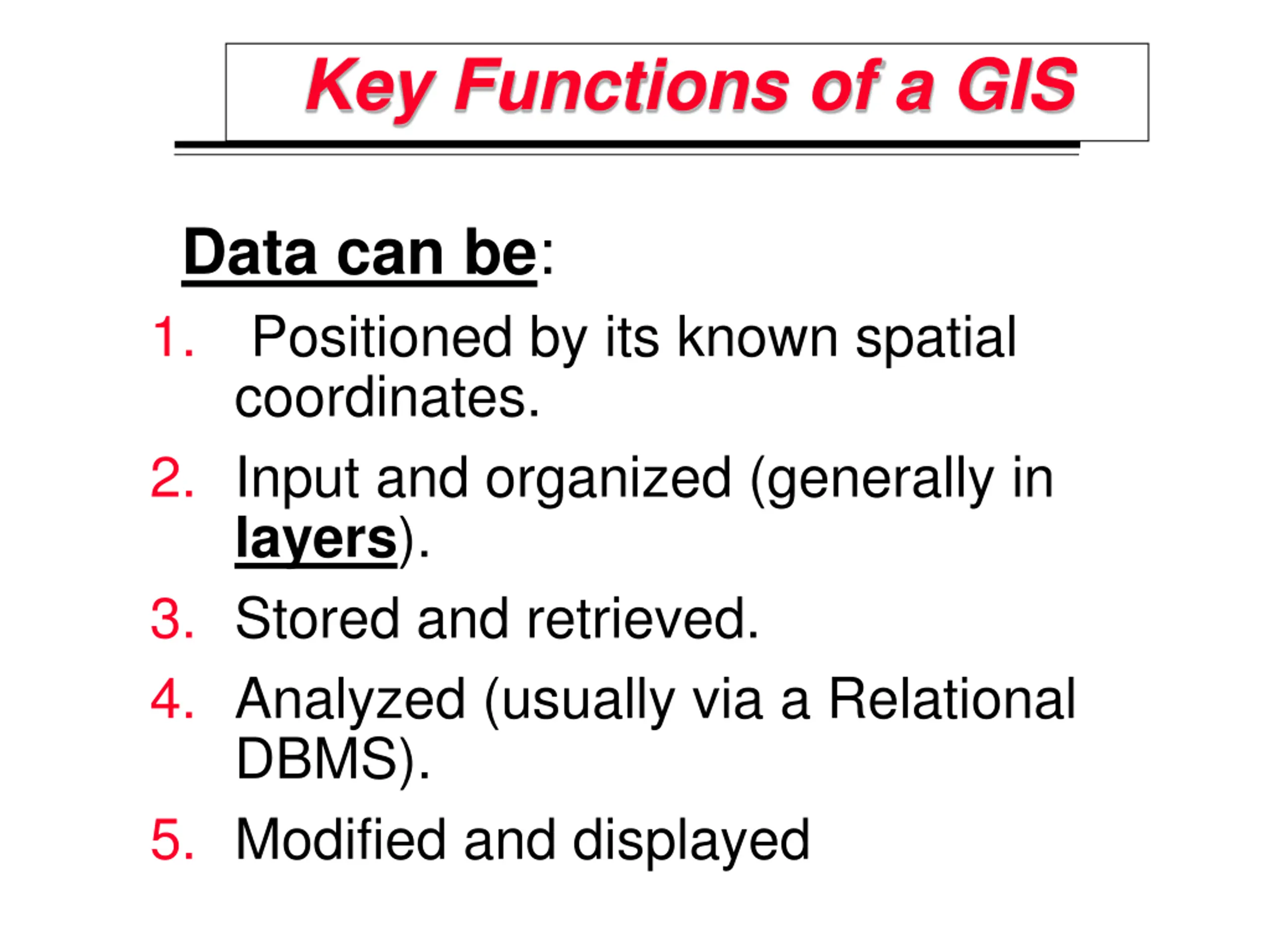 Key Functions of a GIS

Data can be:

1. Positioned by its known spatial coordinates.
2. Input and organized (generally in layers).
3. Stored and retrieved.
4. Analyzed (usually via a Relational DBMS).
5. Modified and displayed